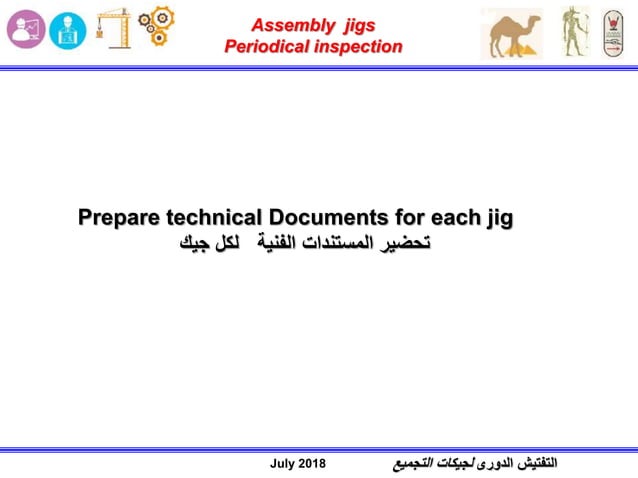 Assembly jigs
Periodical inspection

Prepare technical Documents for each jig
تحضير المستندات الفنية لكل جيك

July 2018

التفتيش الدورى لجيكات التجميع